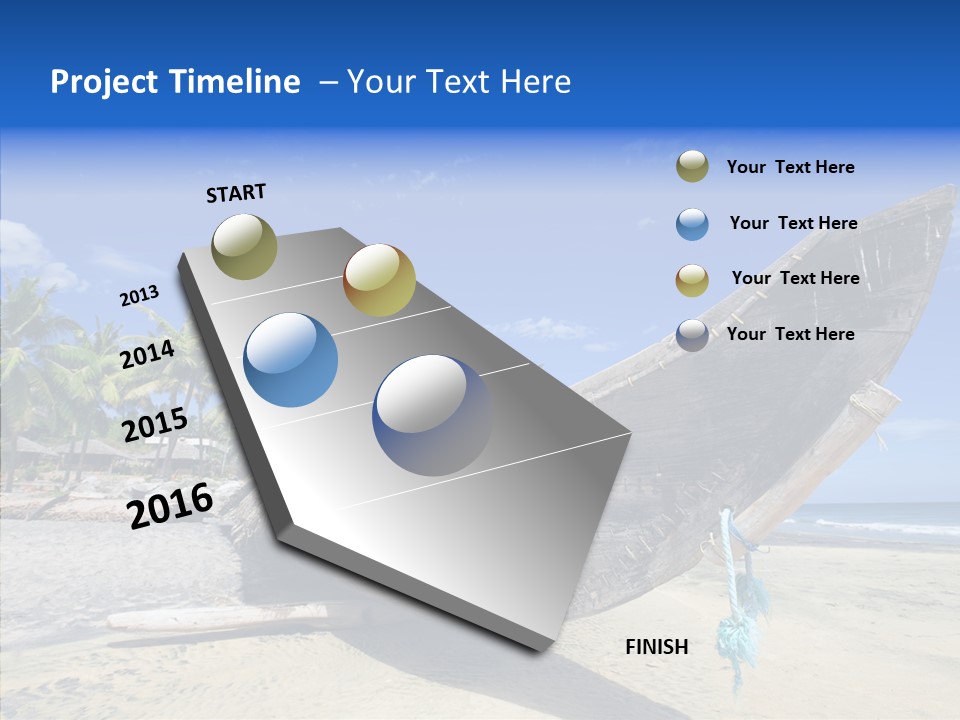 Project Timeline – Your Text Here

START

2013

2014

2015

2016

FINISH

Your Text Here

Your Text Here

Your Text Here

Your Text Here